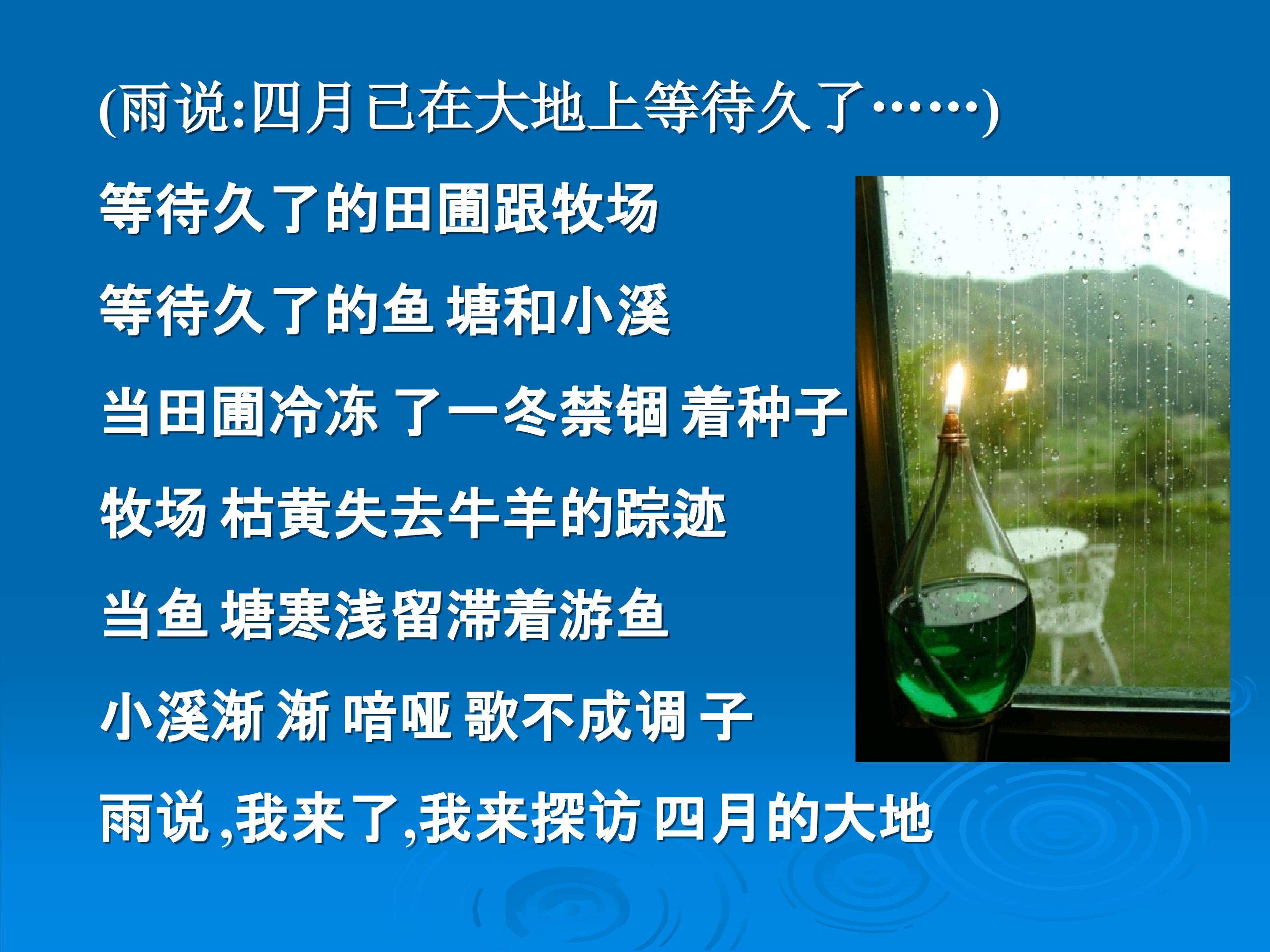 (雨说:四月已在大地上等待久了……)

等待久了的田圃跟牧场

等待久了的鱼塘和小溪

当田圃冷冻了一冬禁锢着种子

牧场枯黄失去牛羊的踪迹

当鱼塘寒浅留滞着游鱼

小溪渐渐喑哑歌不成调子

雨说,我来了,我来探访四月的大地